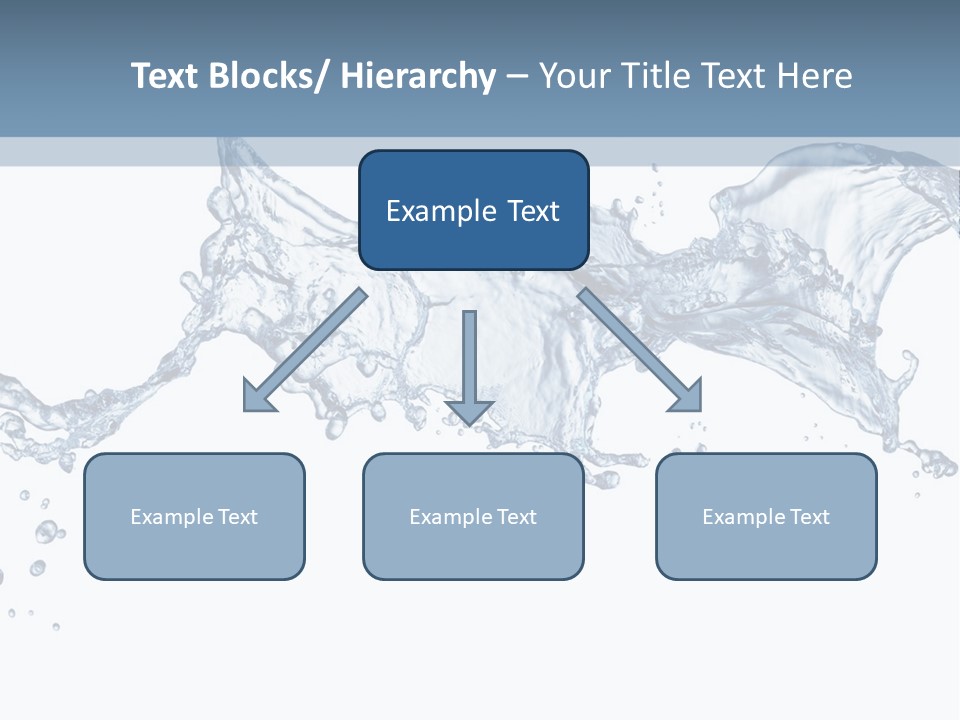 Text Blocks/ Hierarchy – Your Title Text Here

Example Text

Example Text

Example Text

Example Text